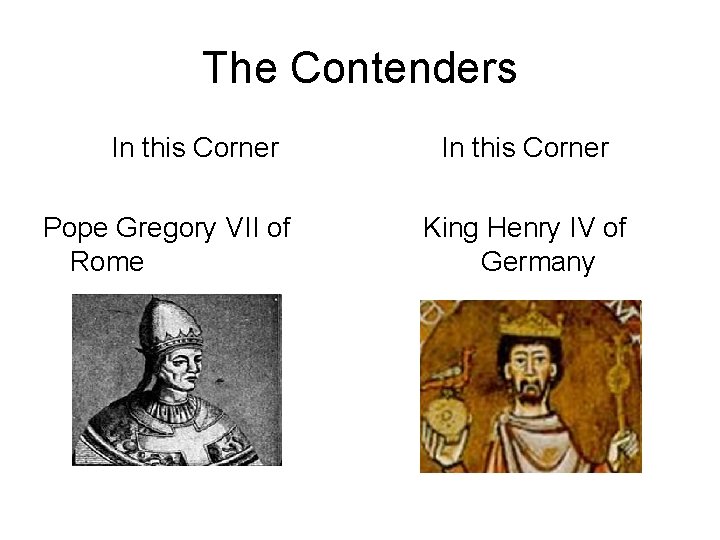 The Contenders

In this Corner

Pope Gregory VII of Rome

In this Corner

King Henry IV of Germany